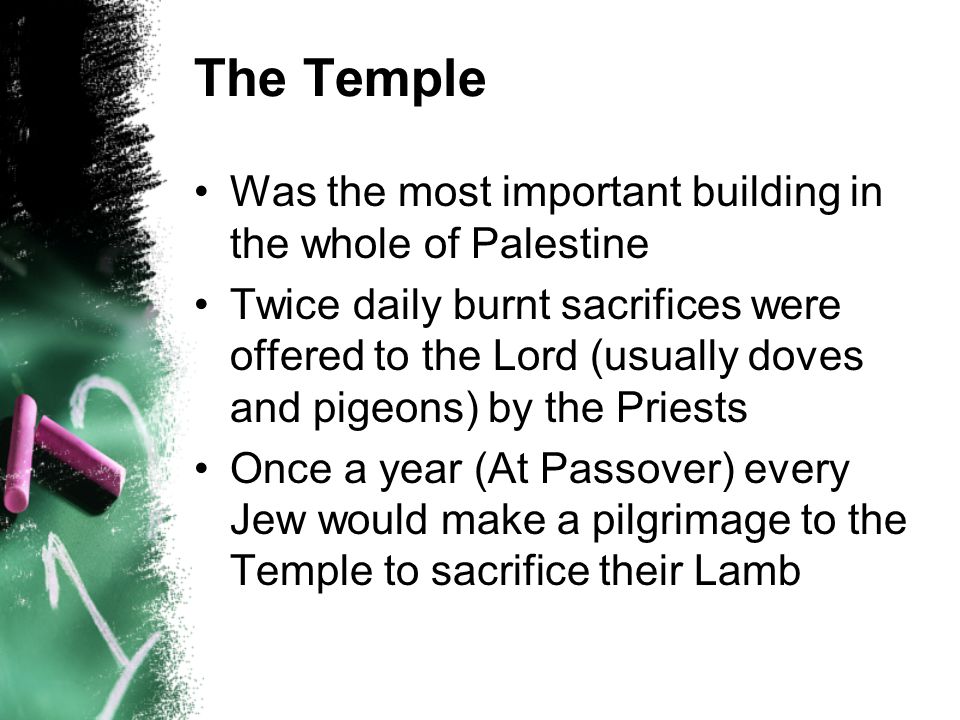 The Temple

• Was the most important building in the whole of Palestine
• Twice daily burnt sacrifices were offered to the Lord (usually doves and pigeons) by the Priests
• Once a year (At Passover) every Jew would make a pilgrimage to the Temple to sacrifice their Lamb